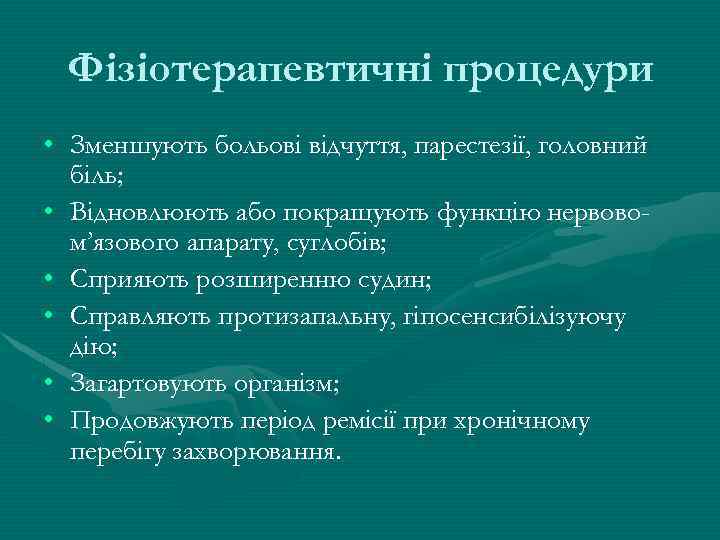 Фізіотерапевтичні процедури

• Зменшують больові відчуття, парестезії, головний біль;
• Відновлюють або покращують функцію нервово-м'язового апарату, суглобів;
• Сприяють розширенню судин;
• Справляють протизапальну, гіпосенсибілізуючу дію;
• Загартовують організм;
• Продовжують період ремісії при хронічному перебігу захворювання.